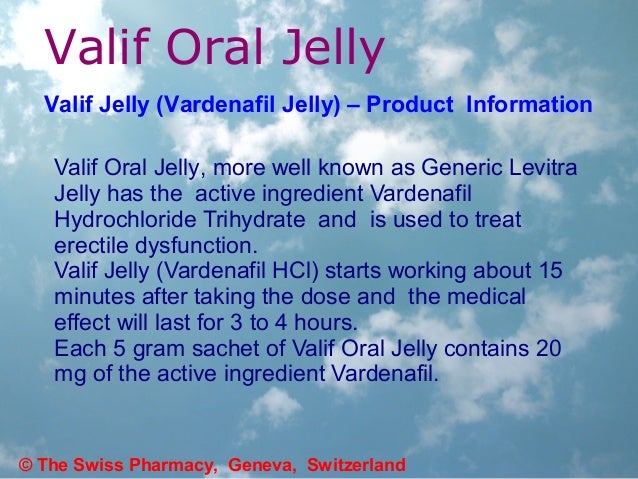 Valif Oral Jelly

Valif Jelly (Vardenafil Jelly) – Product Information

Valif Oral Jelly, more well known as Generic Levitra Jelly has the active ingredient Vardenafil Hydrochloride Trihydrate and is used to treat erectile dysfunction.
Valif Jelly (Vardenafil HCl) starts working about 15 minutes after taking the dose and the medical effect will last for 3 to 4 hours.
Each 5 gram sachet of Valif Oral Jelly contains 20 mg of the active ingredient Vardenafil.

© The Swiss Pharmacy, Geneva, Switzerland